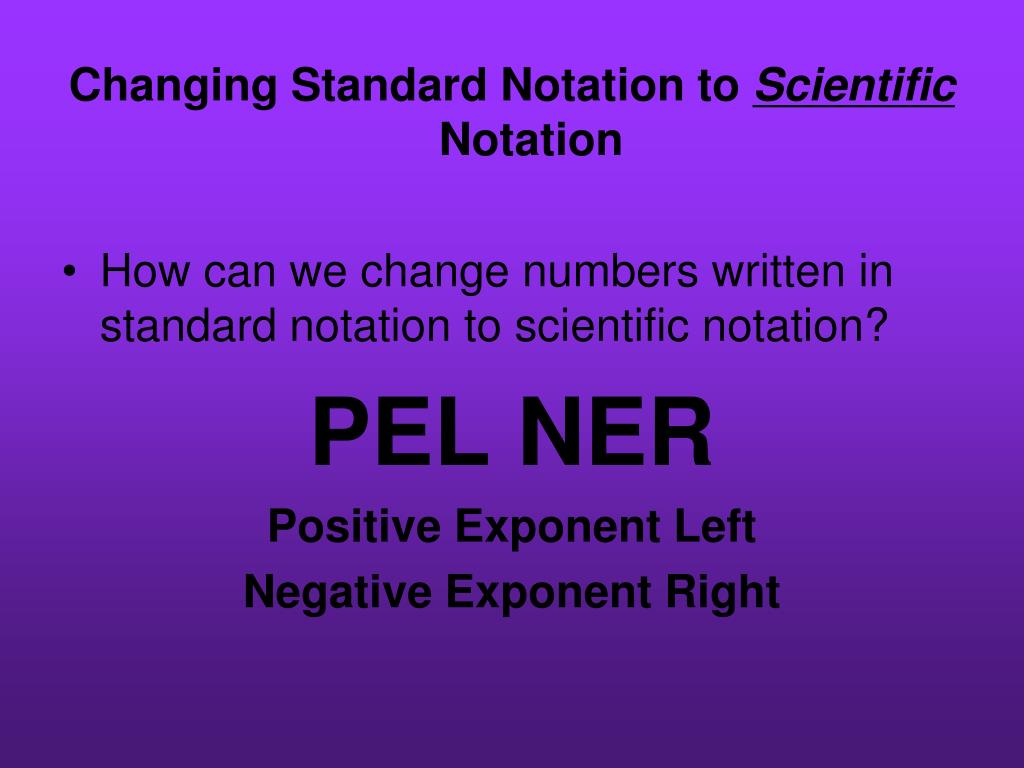 Changing Standard Notation to Scientific Notation

• How can we change numbers written in standard notation to scientific notation?

PEL NER

Positive Exponent Left

Negative Exponent Right